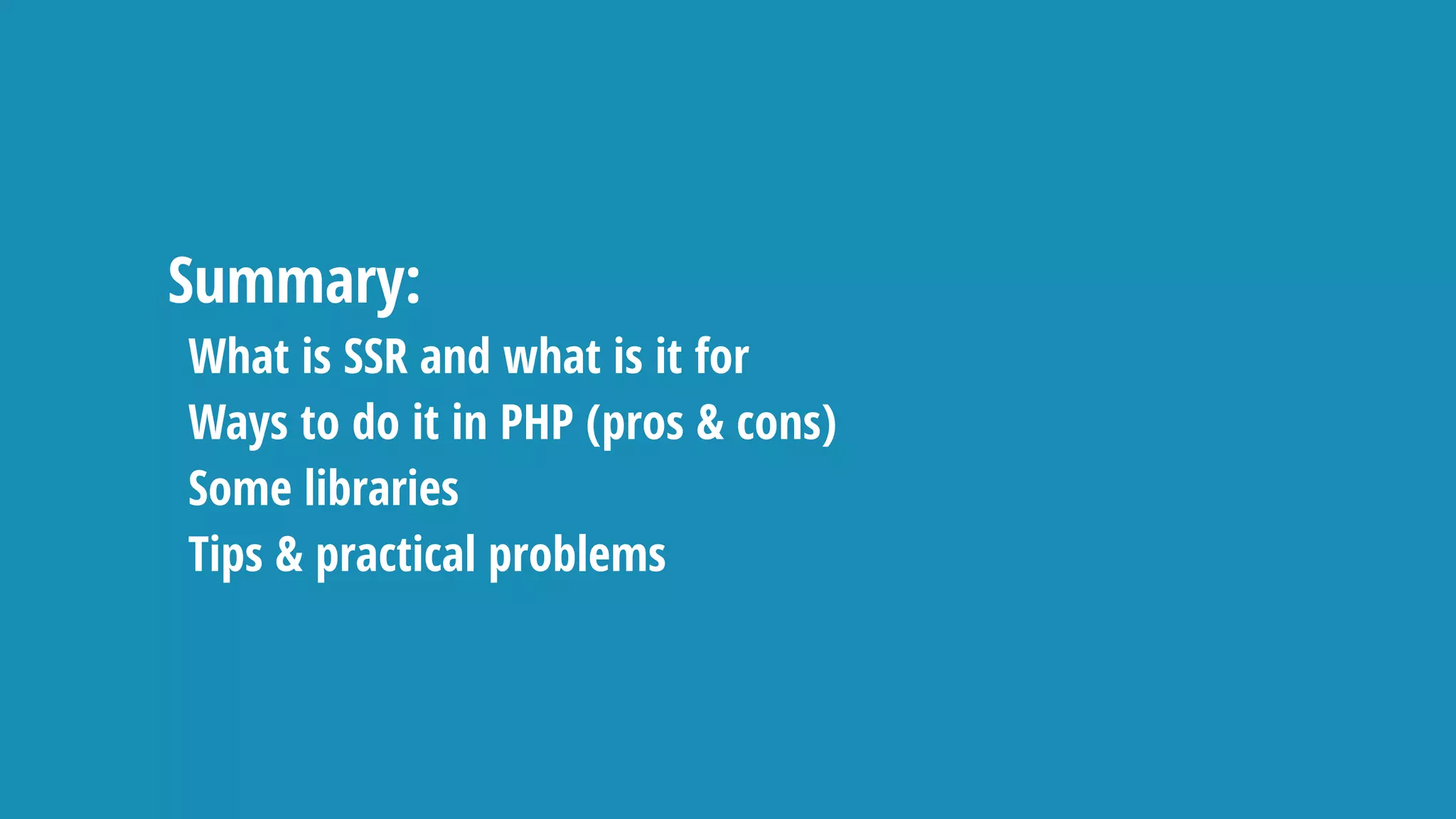 Summary:

What is SSR and what is it for

Ways to do it in PHP (pros & cons)

Some libraries

Tips & practical problems